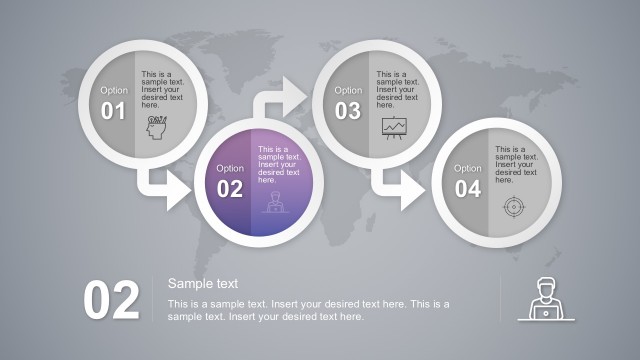 Option
01

This is a sample text. Insert your desired text here.

Option
02

This is a sample text. Insert your desired text here.

Option
03

This is a sample text. Insert your desired text here.

Option
04

This is a sample text. Insert your desired text here.

02

Sample text

This is a sample text. Insert your desired text here. This is a sample text. Insert your desired text here.